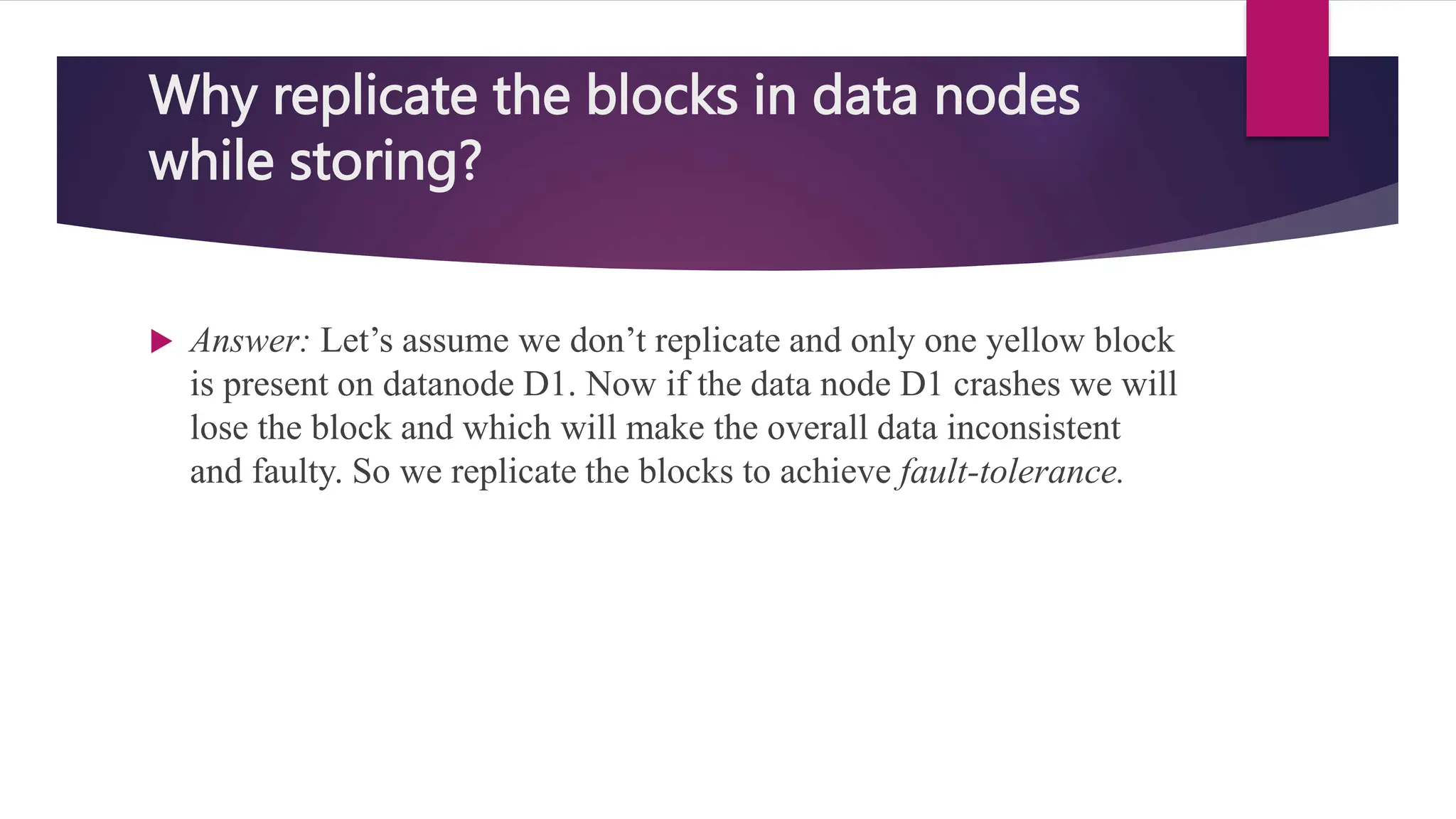 Why replicate the blocks in data nodes while storing?

Answer: Let’s assume we don’t replicate and only one yellow block is present on datanode D1. Now if the data node D1 crashes we will lose the block and which will make the overall data inconsistent and faulty. So we replicate the blocks to achieve fault-tolerance.